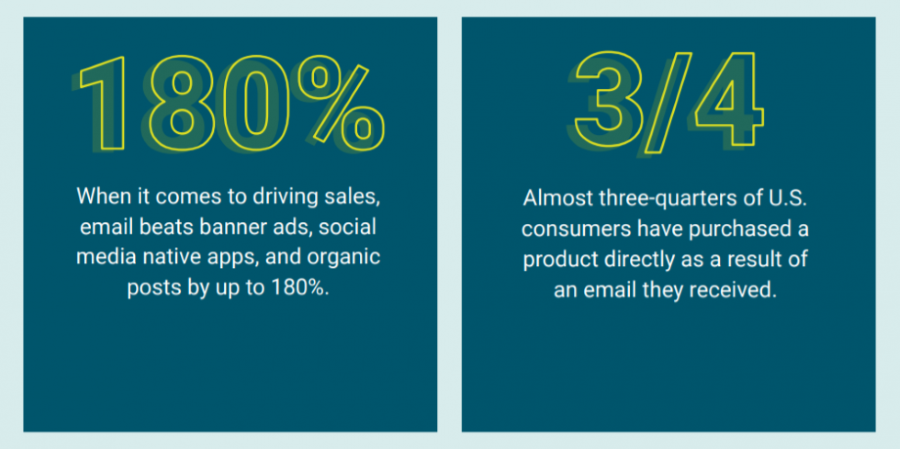 180%

When it comes to driving sales, email beats banner ads, social media native apps, and organic posts by up to 180%.

3/4

Almost three-quarters of U.S. consumers have purchased a product directly as a result of an email they received.